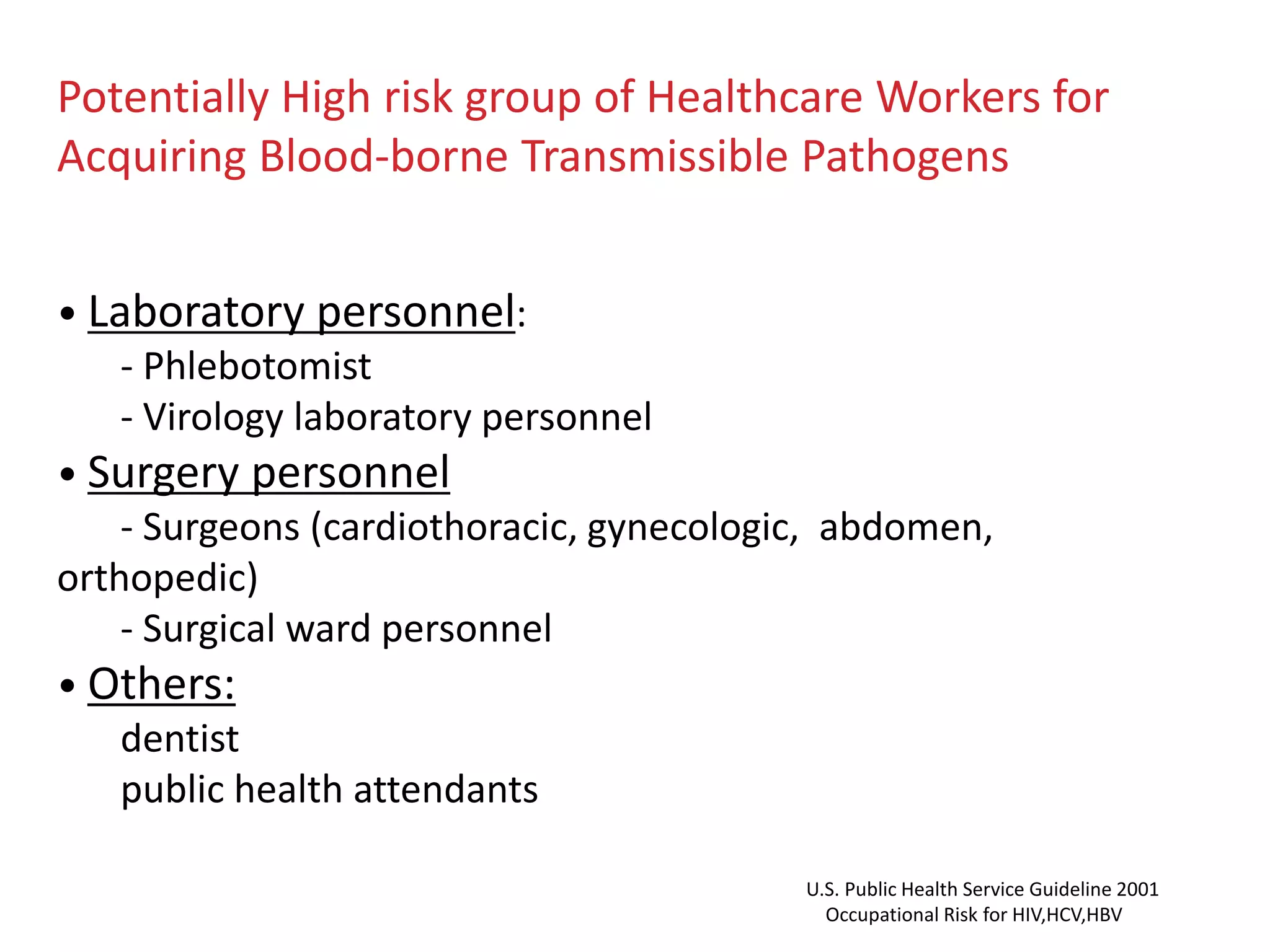 Potentially High risk group of Healthcare Workers for Acquiring Blood-borne Transmissible Pathogens

• Laboratory personnel:
- Phlebotomist
- Virology laboratory personnel
• Surgery personnel
- Surgeons (cardiothoracic, gynecologic, abdomen, orthopedic)
- Surgical ward personnel
• Others:
dentist
public health attendants

U.S. Public Health Service Guideline 2001
Occupational Risk for HIV,HCV,HBV